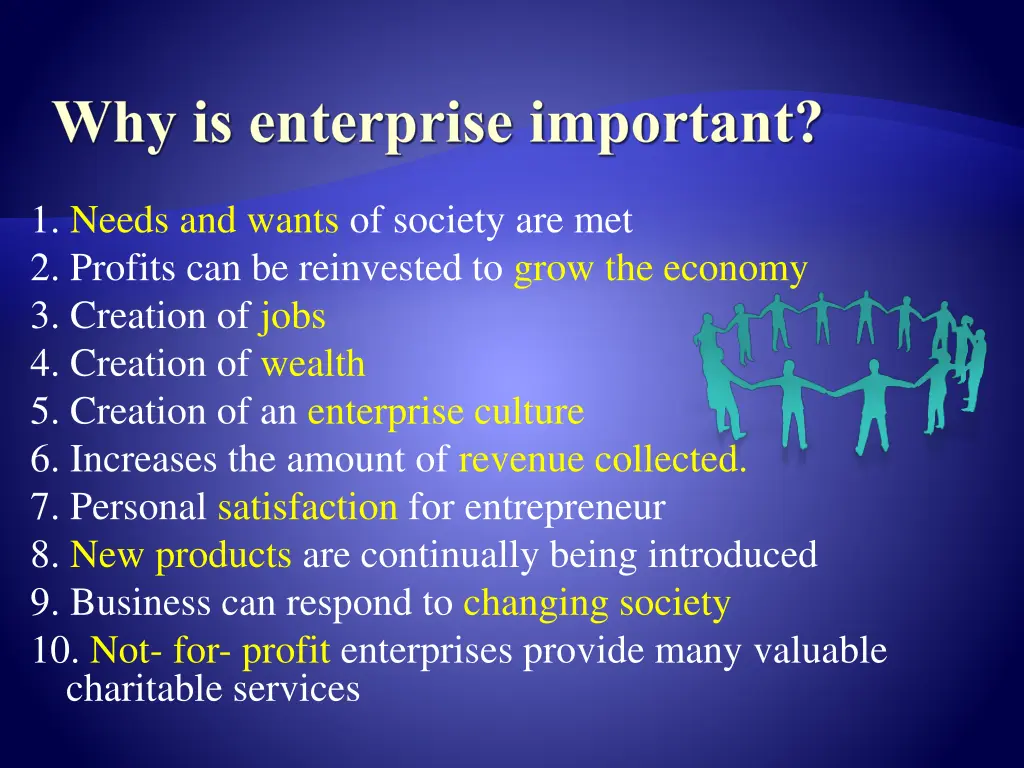 Why is enterprise important?

1. Needs and wants of society are met
2. Profits can be reinvested to grow the economy
3. Creation of jobs
4. Creation of wealth
5. Creation of an enterprise culture
6. Increases the amount of revenue collected.
7. Personal satisfaction for entrepreneur
8. New products are continually being introduced
9. Business can respond to changing society
10. Not- for- profit enterprises provide many valuable charitable services